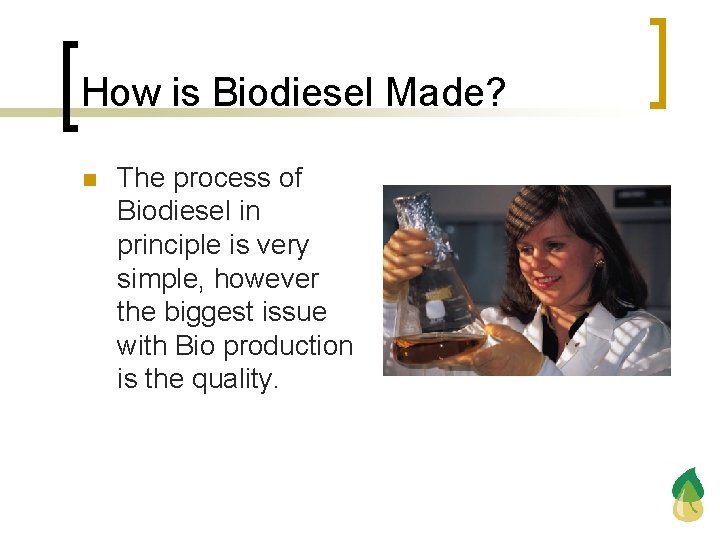 How is Biodiesel Made?

The process of Biodiesel in principle is very simple, however the biggest issue with Bio production is the quality.